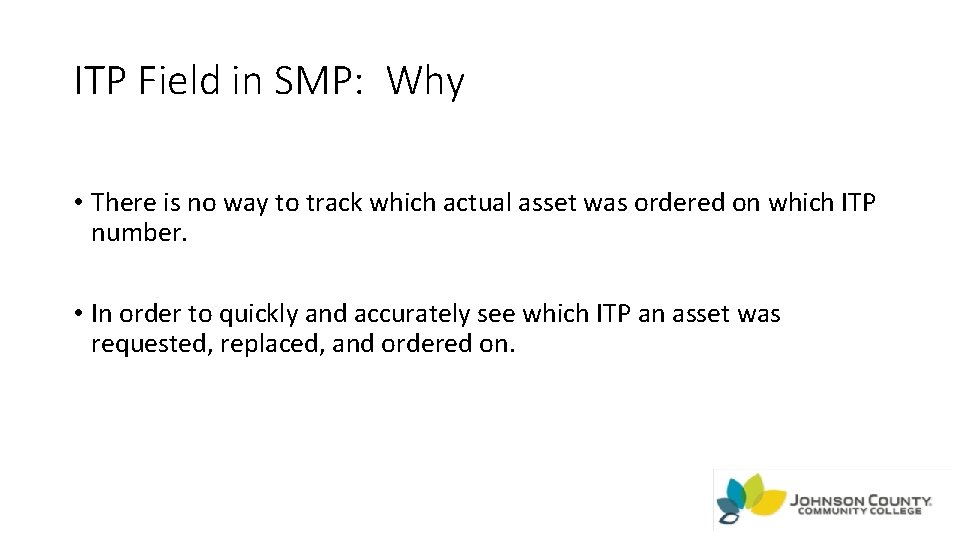 ITP Field in SMP: Why

• There is no way to track which actual asset was ordered on which ITP number.

• In order to quickly and accurately see which ITP an asset was requested, replaced, and ordered on.

JOHNSON COUNTY COMMUNITY COLLEGE